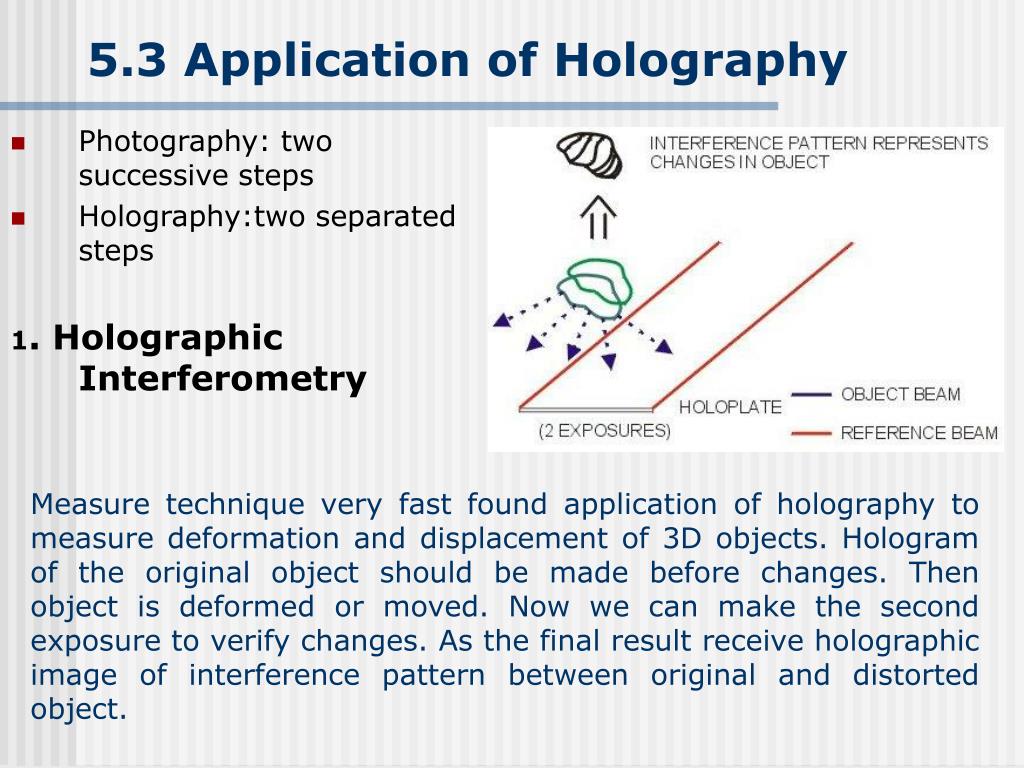 5.3 Application of Holography

Photography: two successive steps

Holography:two separated steps

1. Holographic Interferometry

INTERFERENCE PATTERN REPRESENTS CHANGES IN OBJECT

HOLOPLATE

(2 EXPOSURES)

OBJECT BEAM

REFERENCE BEAM

Measure technique very fast found application of holography to measure deformation and displacement of 3D objects. Hologram of the original object should be made before changes. Then object is deformed or moved. Now we can make the second exposure to verify changes. As the final result receive holographic image of interference pattern between original and distorted object.